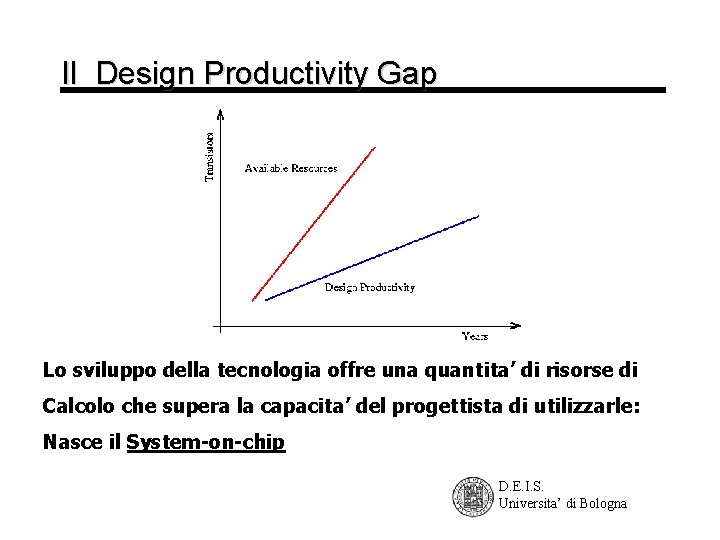 Il Design Productivity Gap

Transistors

Available Resources

Design Productivity

Years

Lo sviluppo della tecnologia offre una quantita' di risorse di Calcolo che supera la capacita' del progettista di utilizzarle: Nasce il System-on-chip

D.E.I.S.
Universita' di Bologna